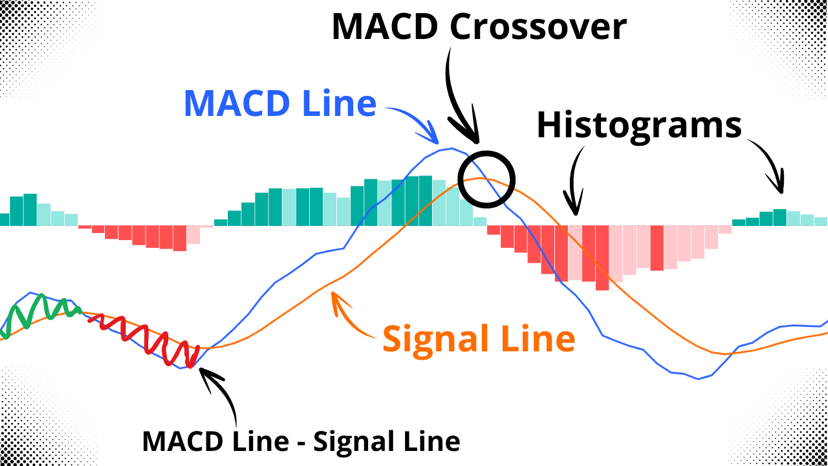 MACD Crossover

MACD Line

Histograms

Signal Line

MACD Line - Signal Line